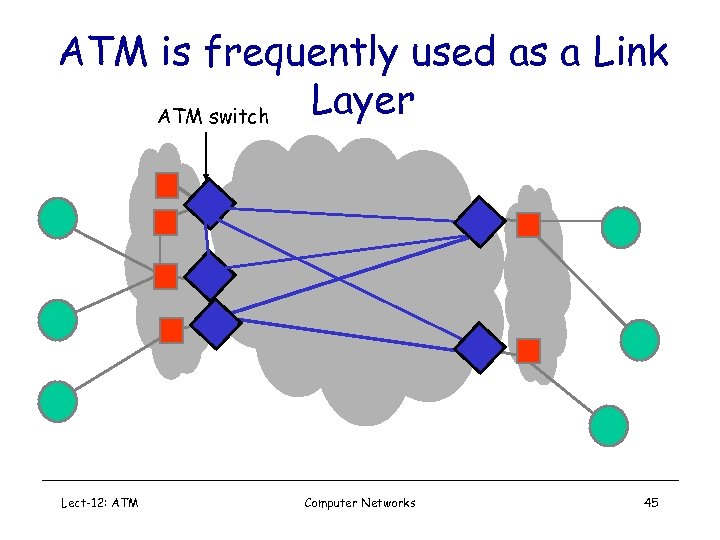 ATM is frequently used as a Link Layer

ATM switch

Lect-12: ATM

Computer Networks

45